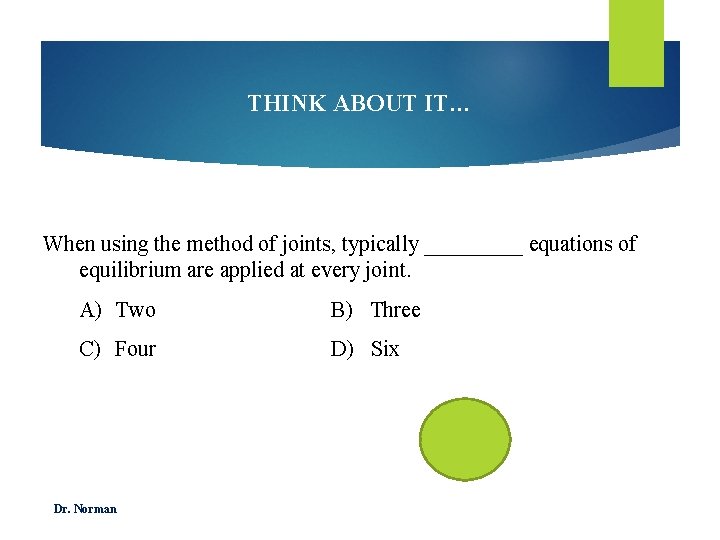 THINK ABOUT IT…

When using the method of joints, typically _________ equations of equilibrium are applied at every joint.

A) Two

B) Three

C) Four

D) Six

Dr. Norman